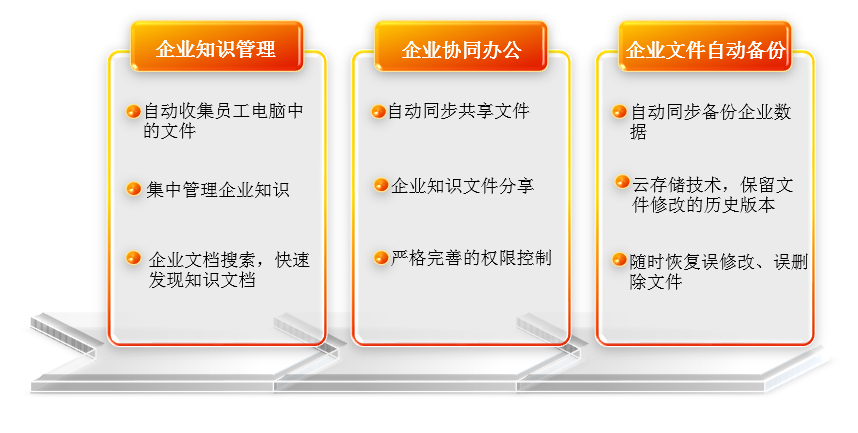 企业知识管理

自动收集员工电脑中的文件

集中管理企业知识

企业文档搜索，快速发现知识文档

企业协同办公

自动同步共享文件

企业知识文件分享

严格完善的权限控制

企业文件自动备份

自动同步备份企业数据

云存储技术，保留文件修改的历史版本

随时恢复误修改、误删除文件